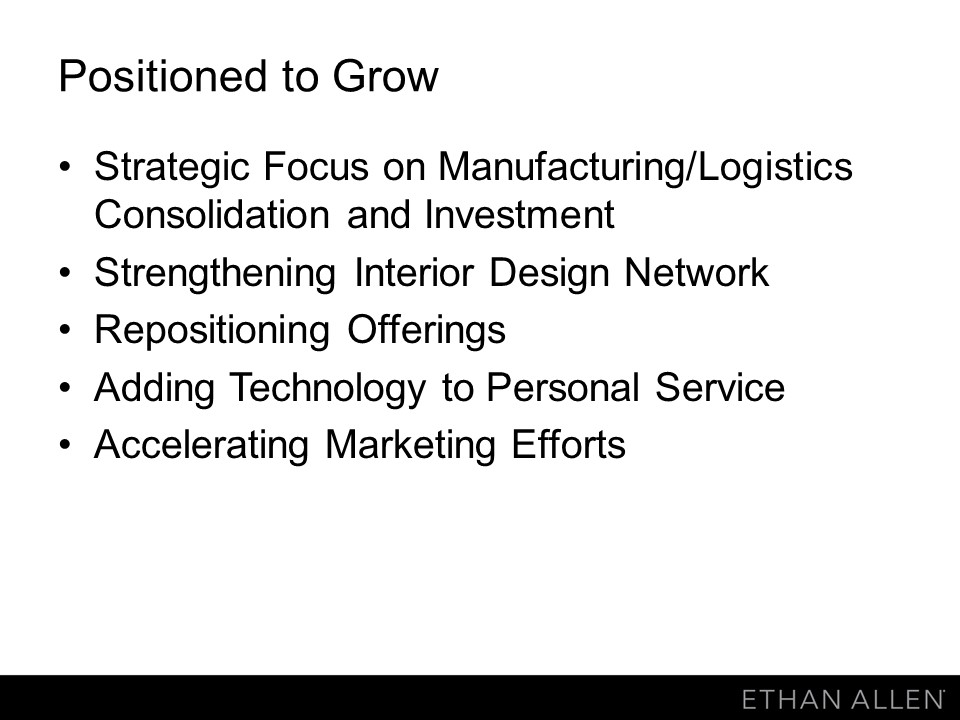 Positioned to Grow

• Strategic Focus on Manufacturing/Logistics Consolidation and Investment
• Strengthening Interior Design Network
• Repositioning Offerings
• Adding Technology to Personal Service
• Accelerating Marketing Efforts

ETHAN ALLEN